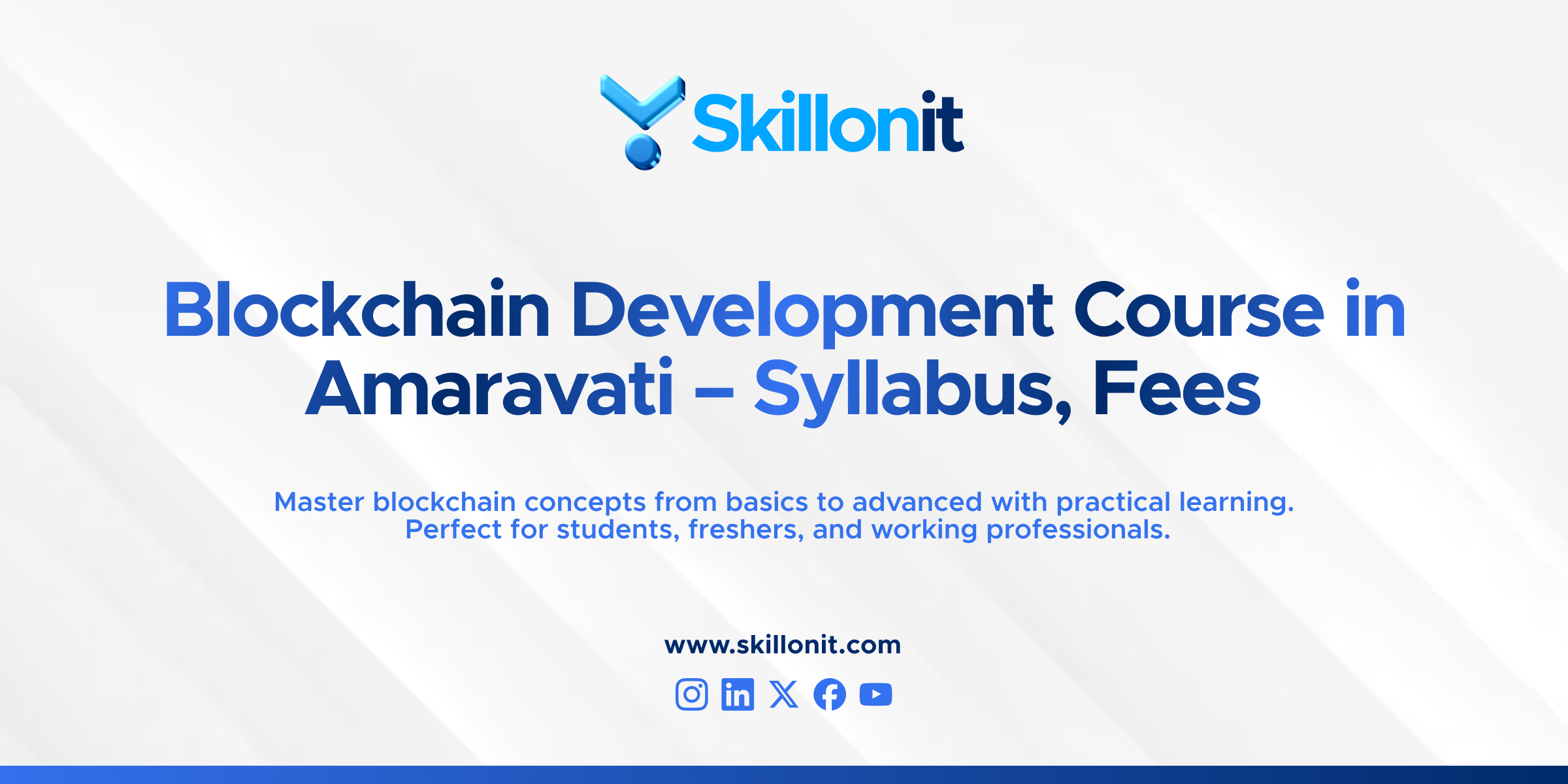 Skillonit

Blockchain Development Course in Amaravati – Syllabus, Fees

Master blockchain concepts from basics to advanced with practical learning. Perfect for students, freshers, and working professionals.

www.skillonit.com